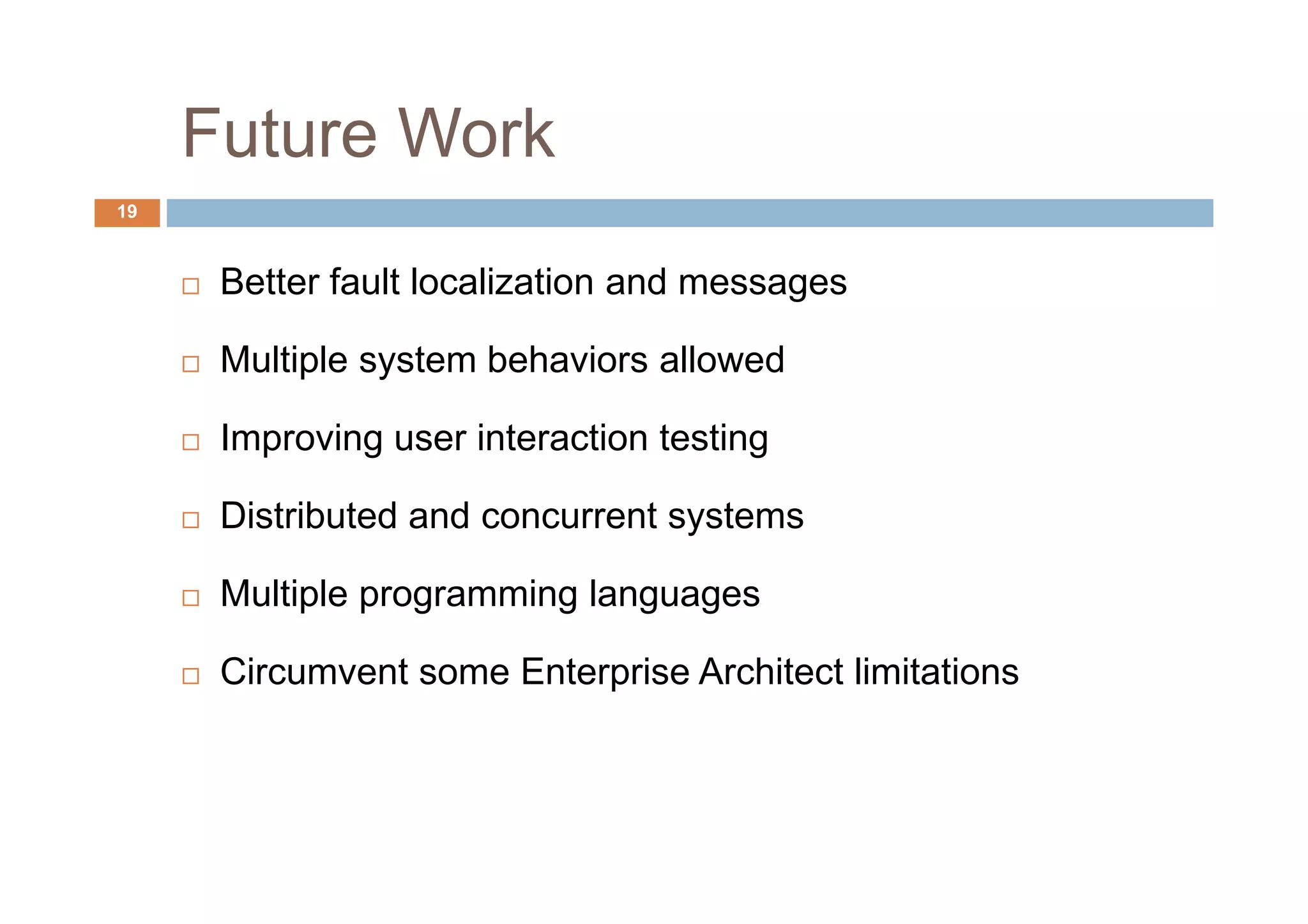 Future Work

19

□ Better fault localization and messages

□ Multiple system behaviors allowed

□ Improving user interaction testing

□ Distributed and concurrent systems

□ Multiple programming languages

□ Circumvent some Enterprise Architect limitations